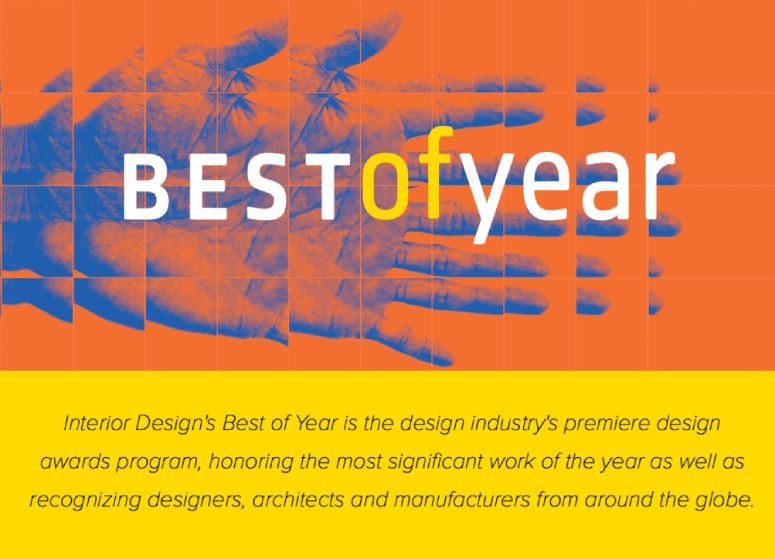 BESTofyear

Interior Design's Best of Year is the design industry's premiere design awards program, honoring the most significant work of the year as well as recognizing designers, architects and manufacturers from around the globe.